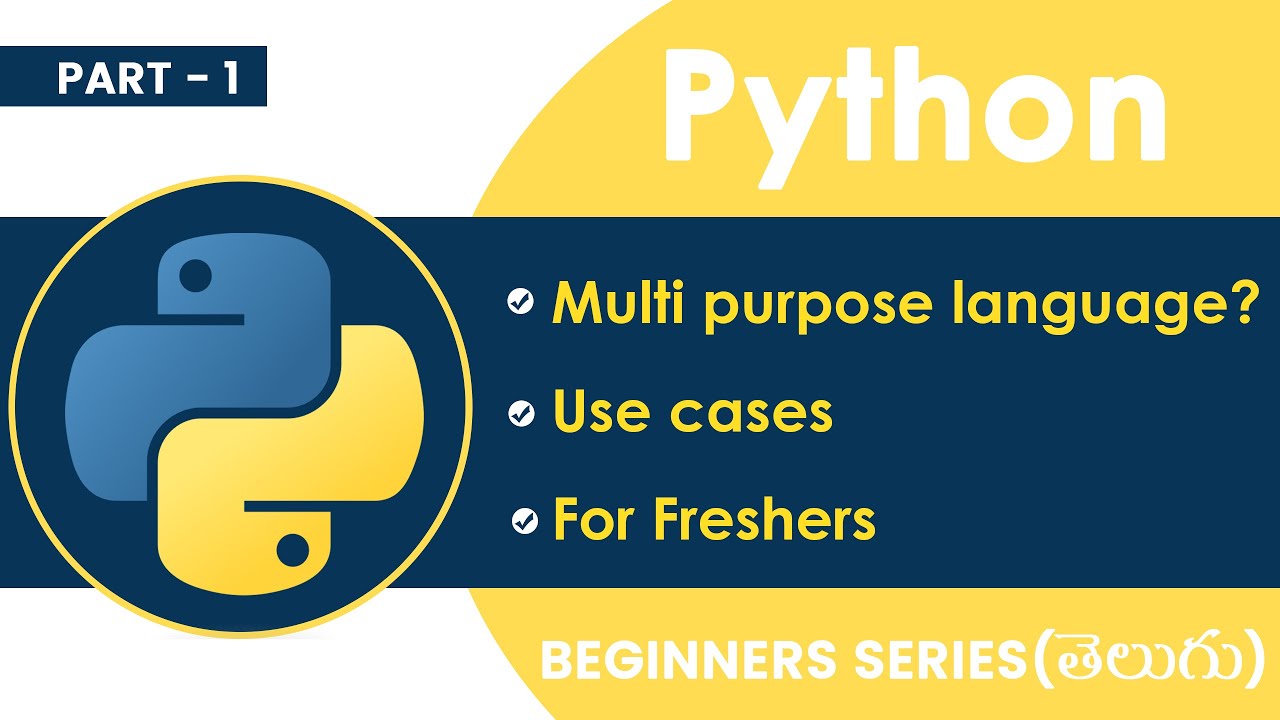 PART - 1

Python

Multi purpose language?

Use cases

For Freshers

BEGINNERS SERIES(తెలుగు)